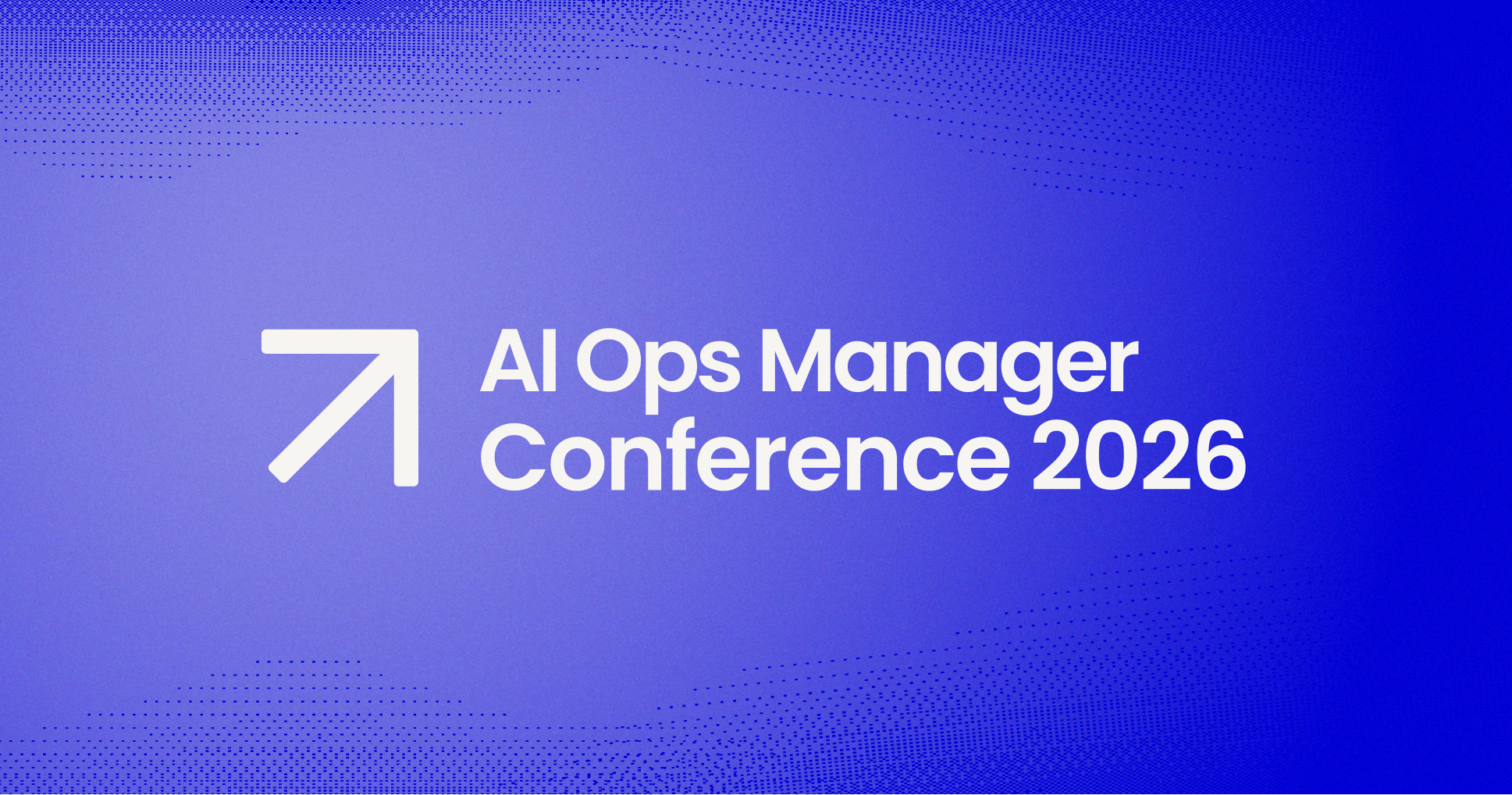 AI Ops Manager Conference 2026